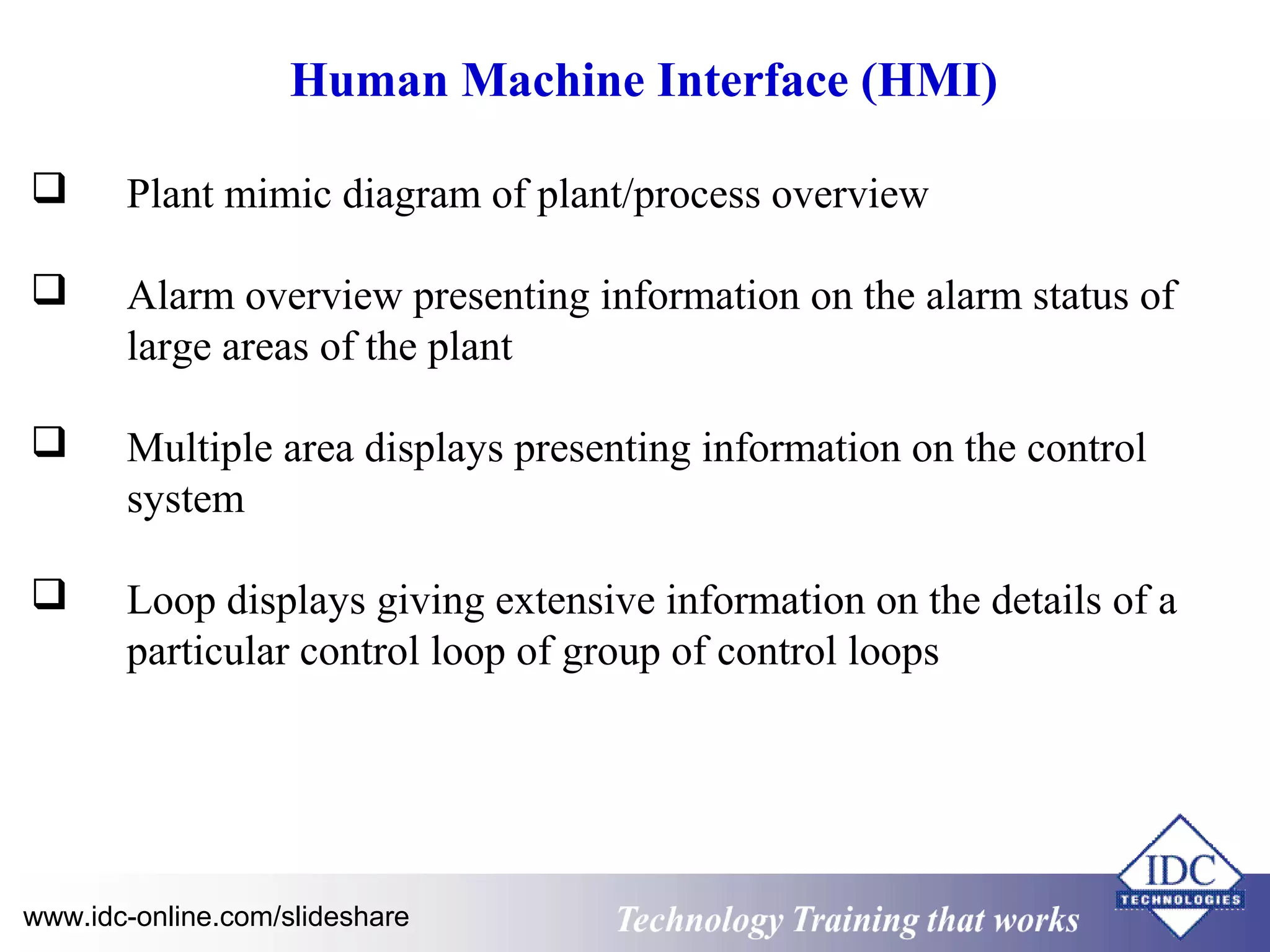 Human Machine Interface (HMI)

❑ Plant mimic diagram of plant/process overview

❑ Alarm overview presenting information on the alarm status of large areas of the plant

❑ Multiple area displays presenting information on the control system

❑ Loop displays giving extensive information on the details of a particular control loop of group of control loops

www.idc-online.com/slideshare

Technology Training that works

IDC
TECHNOLOGIES